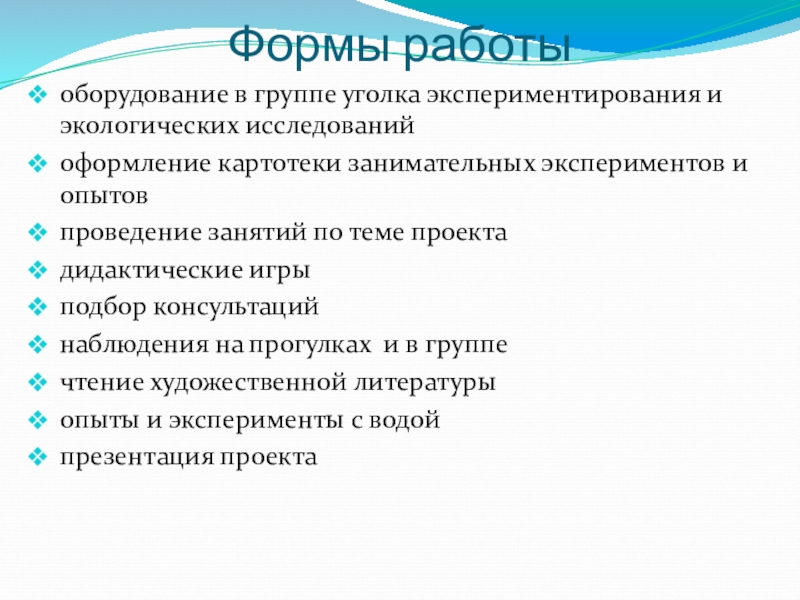 Формы работы

оборудование в группе уголка экспериментирования и экологических исследований

оформление картотеки занимательных экспериментов и опытов

проведение занятий по теме проекта

дидактические игры

подбор консультаций

наблюдения на прогулках  и в группе

чтение художественной литературы

опыты и эксперименты с водой

презентация проекта